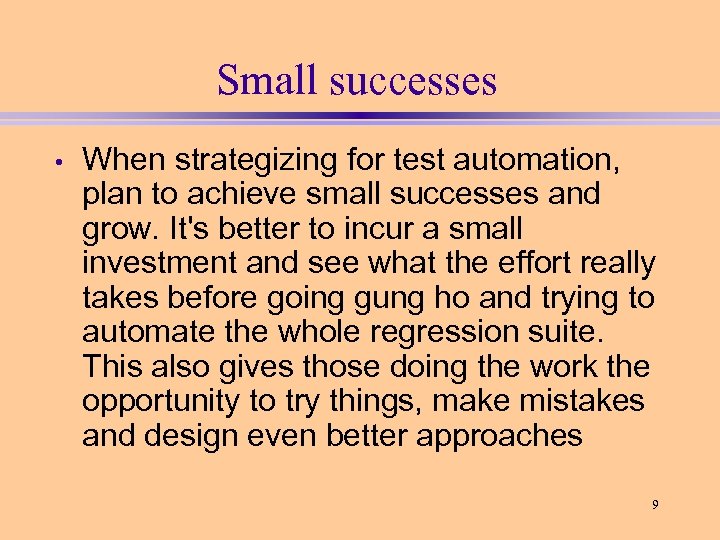 Small successes

• When strategizing for test automation, plan to achieve small successes and grow. It's better to incur a small investment and see what the effort really takes before going gung ho and trying to automate the whole regression suite. This also gives those doing the work the opportunity to try things, make mistakes and design even better approaches

9